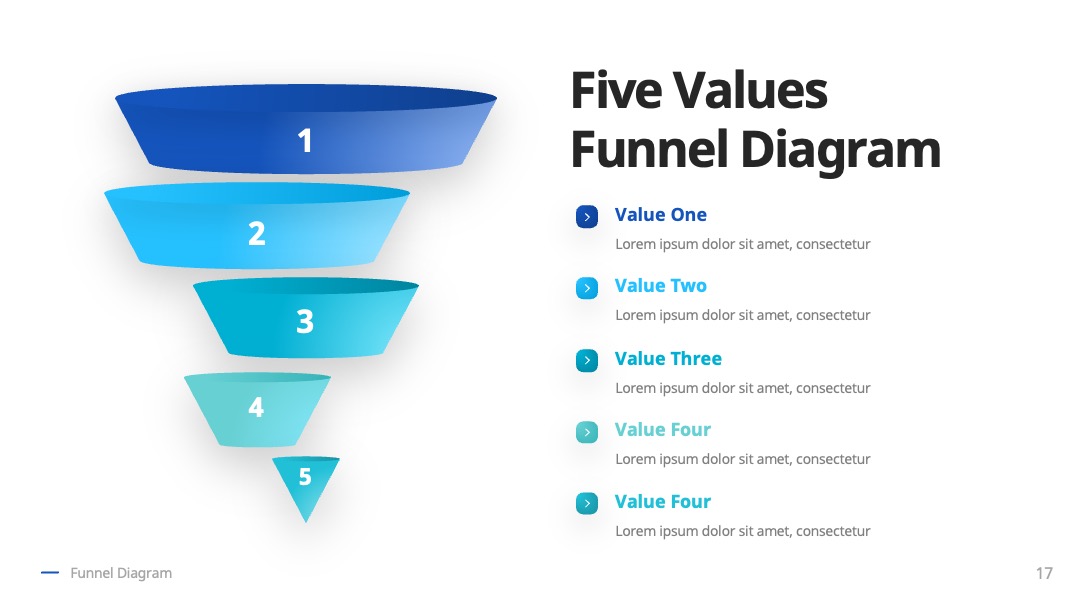 1

2

3

4

5

Five Values Funnel Diagram

Value One
Lorem ipsum dolor sit amet, consectetur

Value Two
Lorem ipsum dolor sit amet, consectetur

Value Three
Lorem ipsum dolor sit amet, consectetur

Value Four
Lorem ipsum dolor sit amet, consectetur

Value Four
Lorem ipsum dolor sit amet, consectetur

Funnel Diagram

17